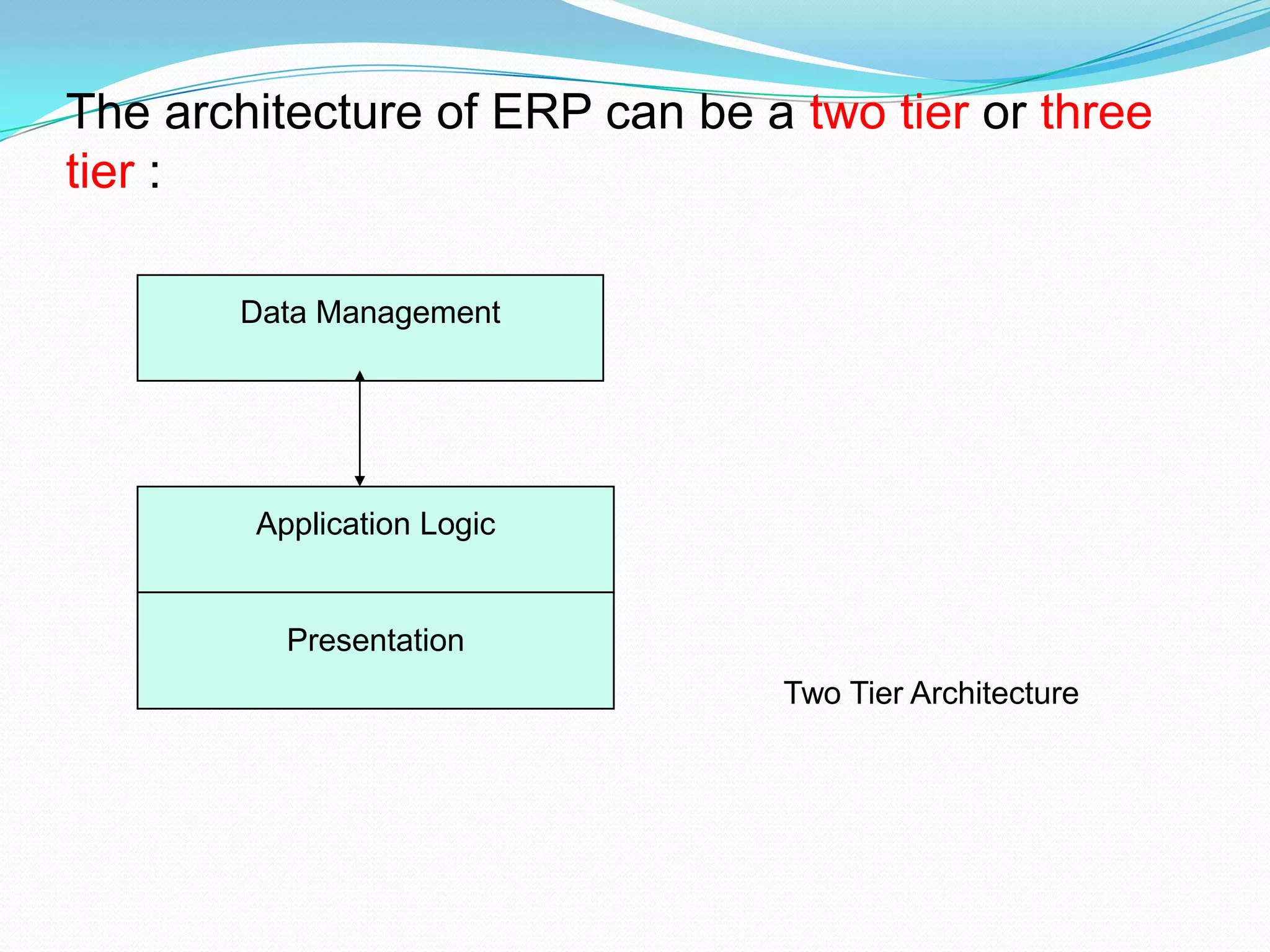 The architecture of ERP can be a two tier or three tier :

Data Management

Application Logic

Presentation

Two Tier Architecture